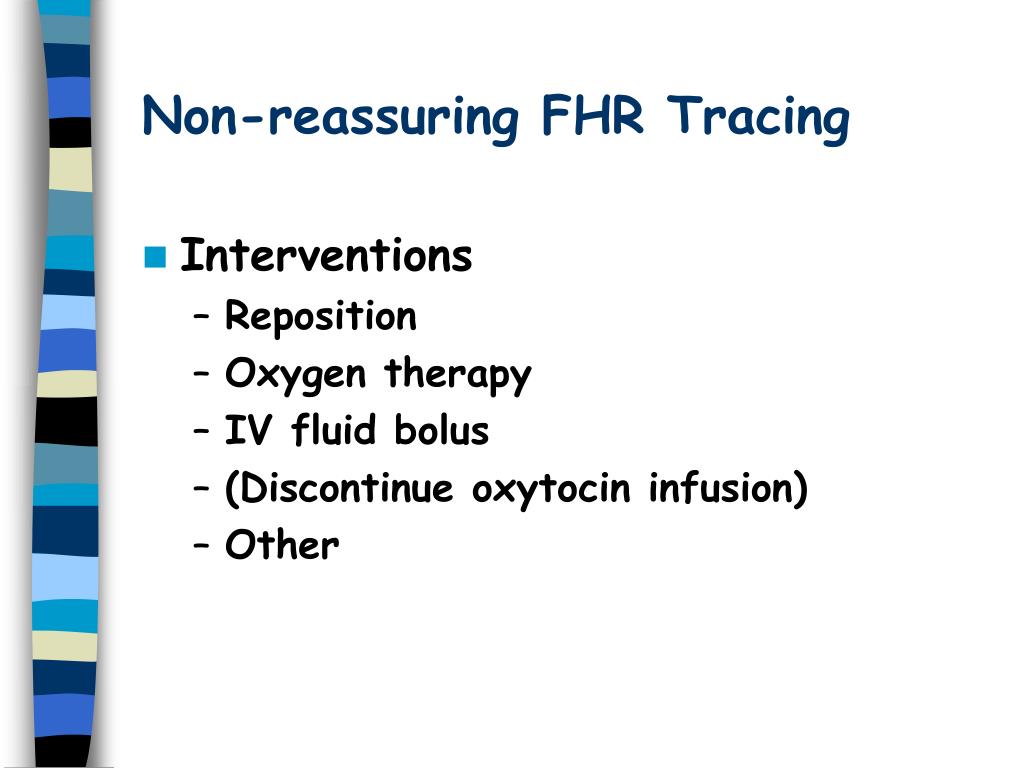 Non-reassuring FHR Tracing

Interventions
– Reposition
– Oxygen therapy
– IV fluid bolus
– (Discontinue oxytocin infusion)
– Other